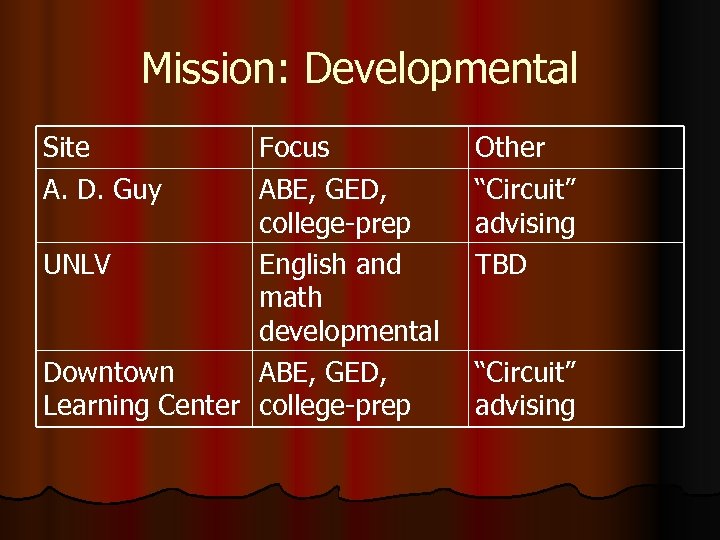 Mission: Developmental

| Site | Focus | Other |
|---|---|---|
| A. D. Guy | ABE, GED, college-prep | “Circuit” advising |
| UNLV | English and math developmental | TBD |
| Downtown Learning Center | ABE, GED, college-prep | “Circuit” advising |